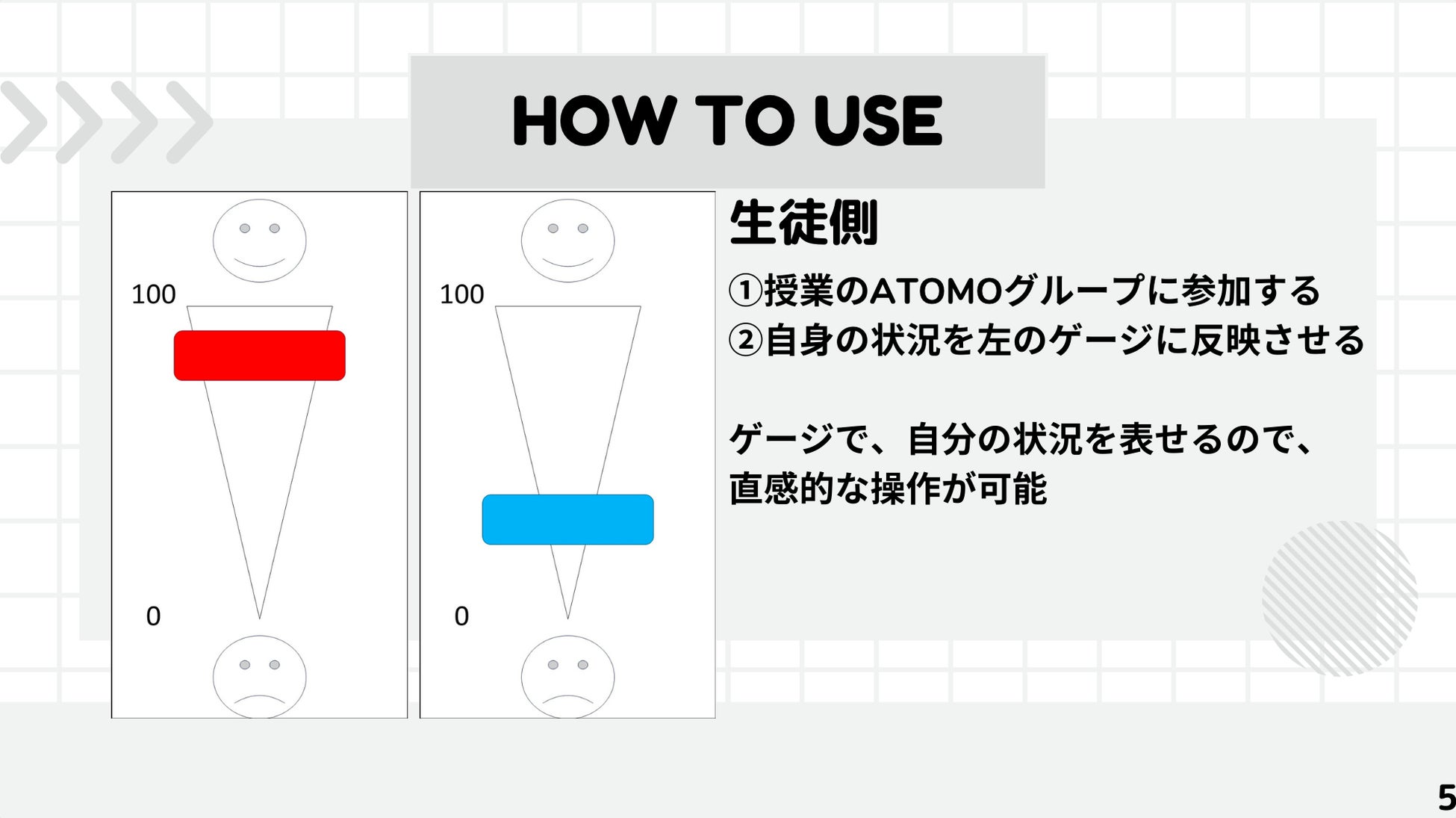 HOW TO USE

100

0

100

0

生徒側

①授業のATOMOグループに参加する
②自身の状況を左のゲージに反映させる

ゲージで、自分の状況を表せるので、直感的な操作が可能

5